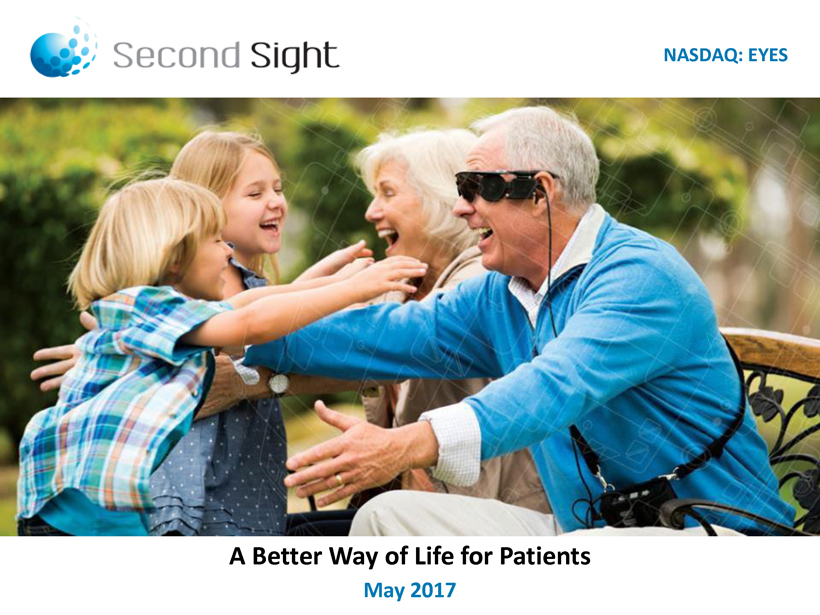 Second Sight

NASDAQ: EYES

A Better Way of Life for Patients

May 2017